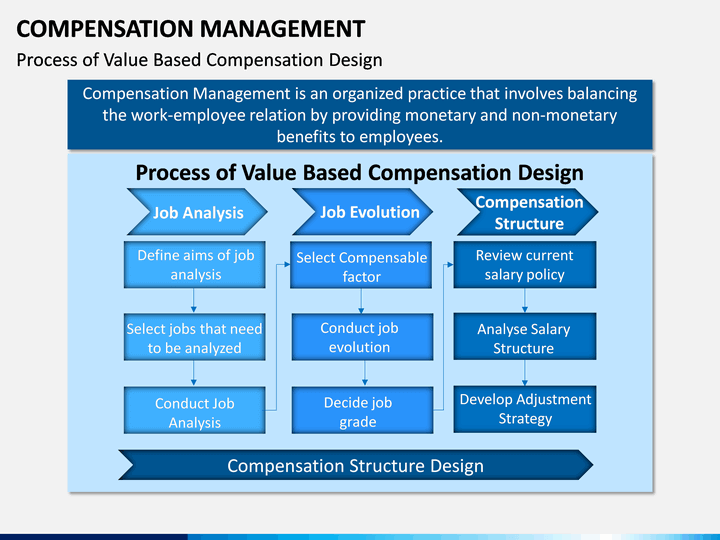 COMPENSATION MANAGEMENT

Process of Value Based Compensation Design

Compensation Management is an organized practice that involves balancing the work-employee relation by providing monetary and non-monetary benefits to employees.

Process of Value Based Compensation Design

Job Analysis

Define aims of job analysis

Select jobs that need to be analyzed

Conduct Job Analysis

Job Evolution

Select Compensable factor

Conduct job evolution

Decide job grade

Compensation Structure

Review current salary policy

Analyse Salary Structure

Develop Adjustment Strategy

Compensation Structure Design